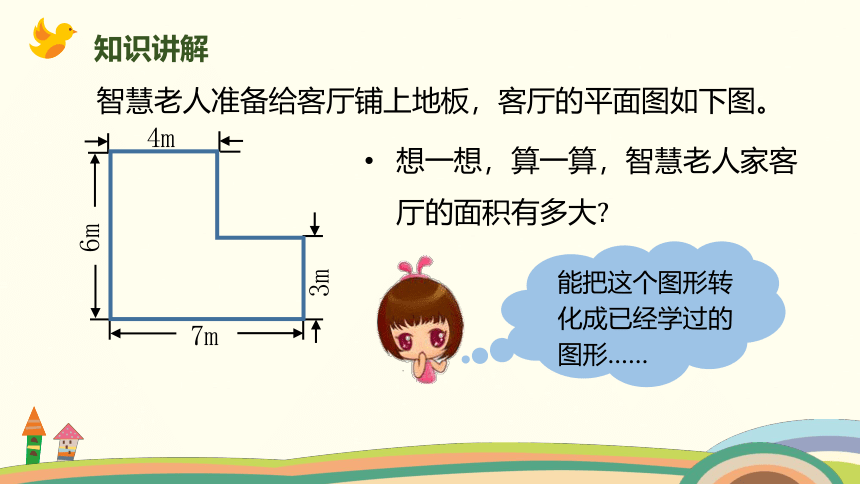 知识讲解

智慧老人准备给客厅铺上地板，客厅的平面图如下图。

4m

6m

3m

7m

• 想一想，算一算，智慧老人家客厅的面积有多大?

能把这个图形转化成已经学过的图形……